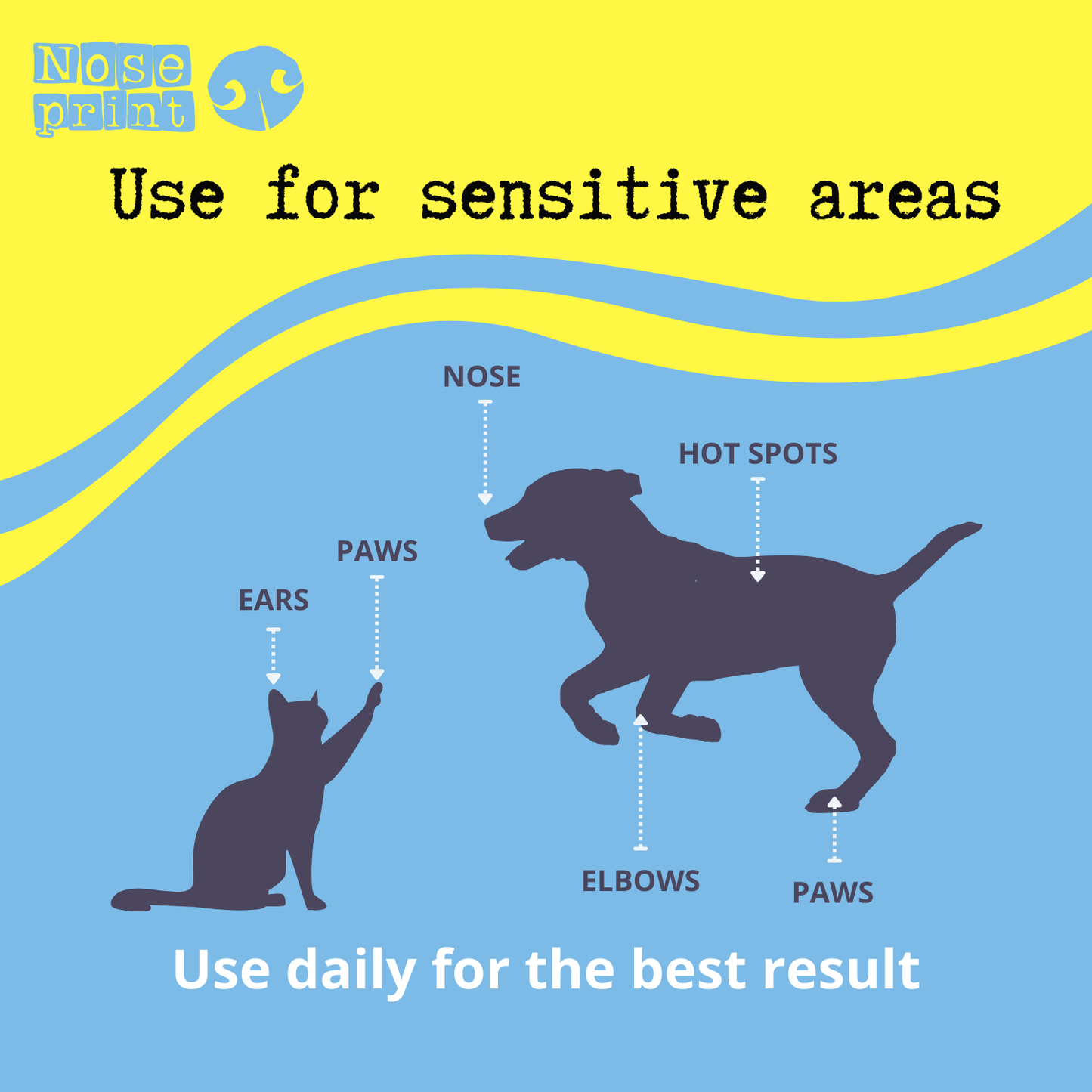 Nose print

Use for sensitive areas

NOSE

HOT SPOTS

PAWS

EARS

ELBOWS

PAWS

Use daily for the best result